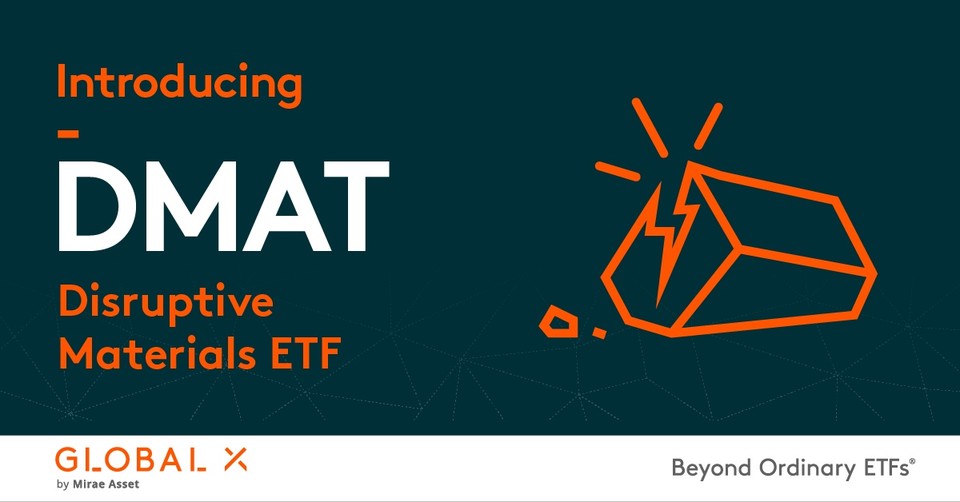 Introducing
–
DMAT
Disruptive Materials ETF

GLOBAL X
by Mirae Asset

Beyond Ordinary ETFs®